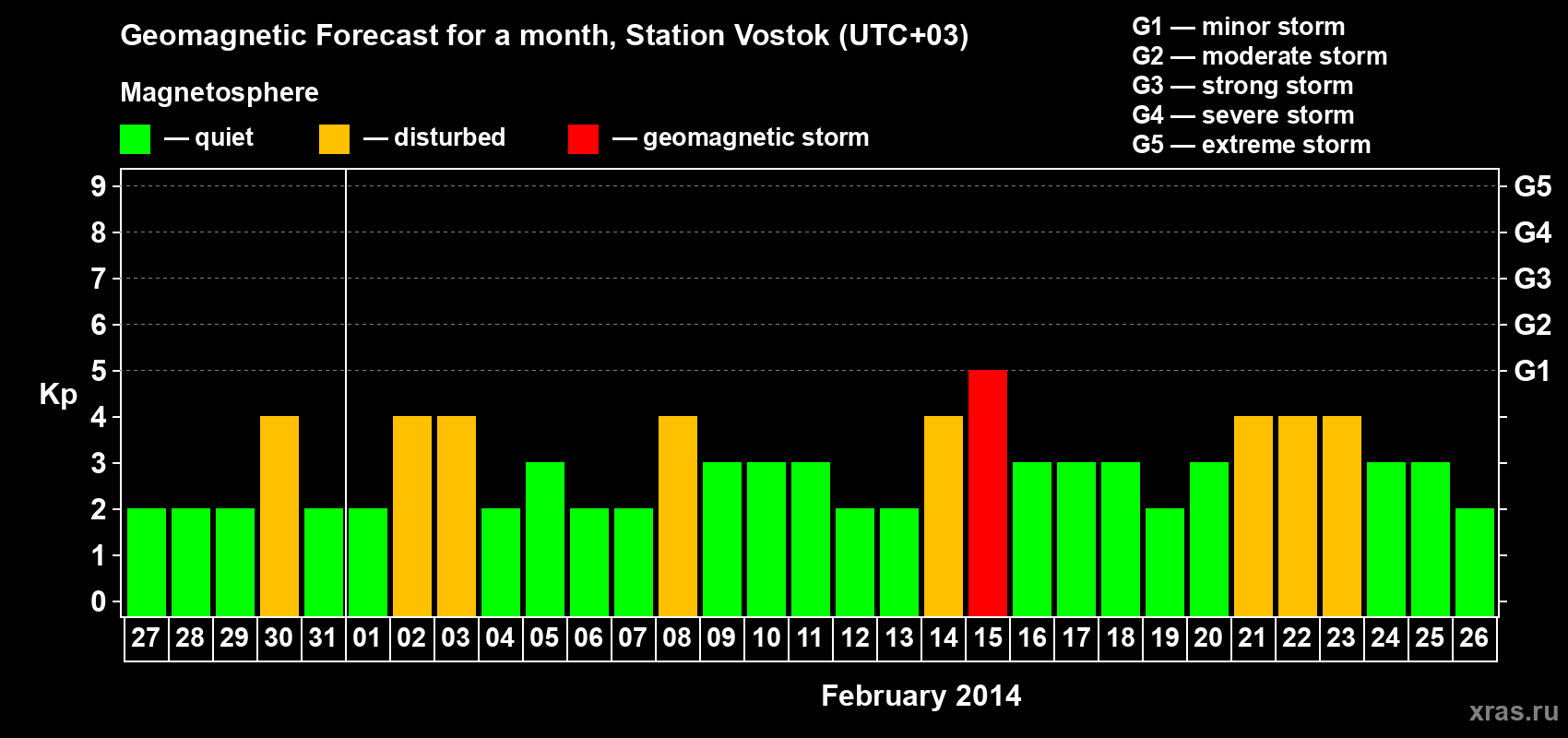 Geomagnetic Forecast for a month, Station Vostok (UTC+03)

Magnetosphere

— quiet — disturbed — geomagnetic storm

G1 — minor storm
G2 — moderate storm
G3 — strong storm
G4 — severe storm
G5 — extreme storm

Kp

9 8 7 6 5 4 3 2 1 0

G5 G4 G3 G2 G1

27 28 29 30 31 01 02 03 04 05 06 07 08 09 10 11 12 13 14 15 16 17 18 19 20 21 22 23 24 25 26

February 2014

xras.ru